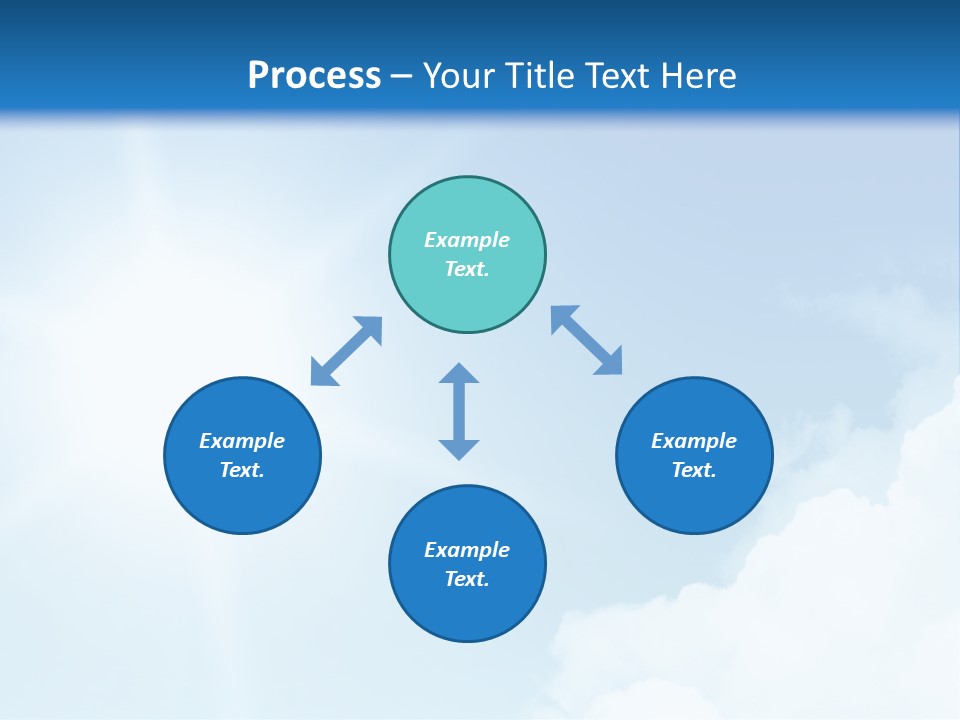 Process – Your Title Text Here

Example Text.

Example Text.

Example Text.

Example Text.